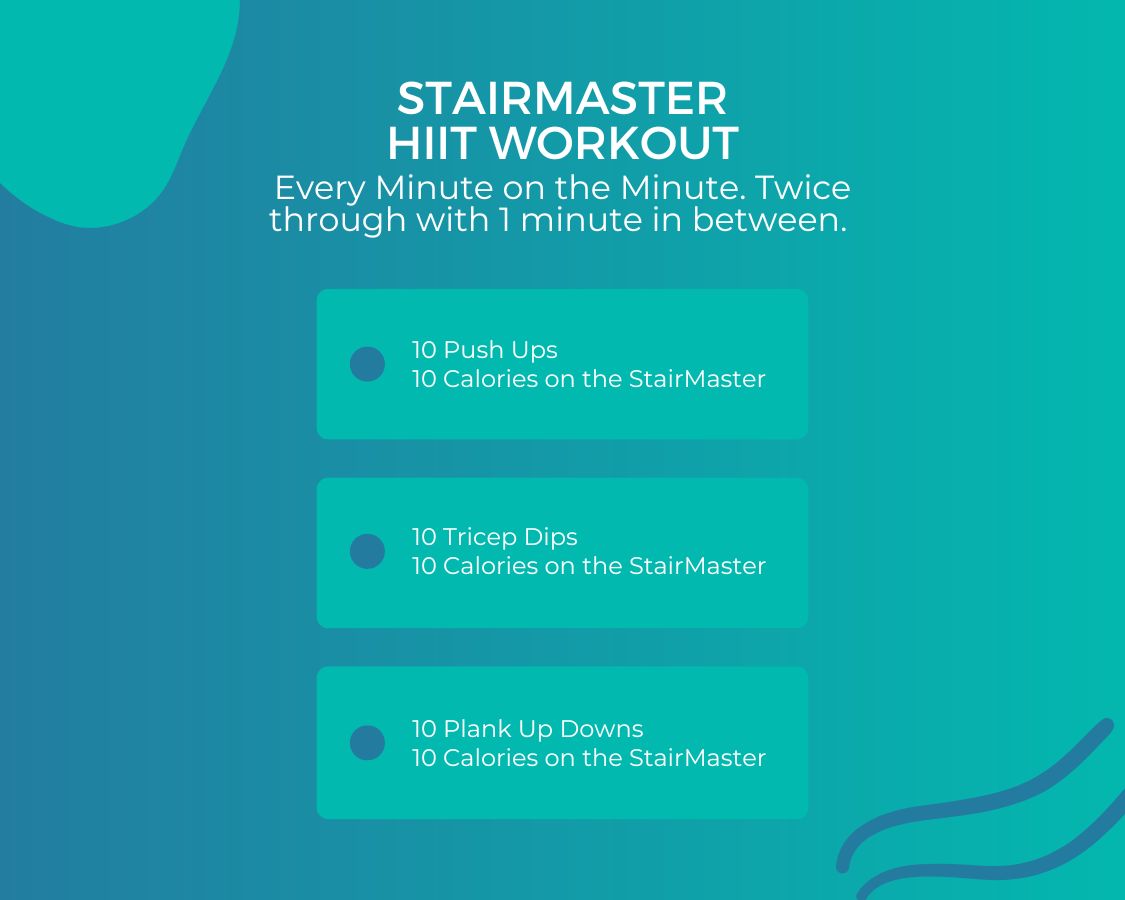 STAIRMASTER
HIIT WORKOUT

Every Minute on the Minute. Twice through with 1 minute in between.

10 Push Ups
10 Calories on the StairMaster

10 Tricep Dips
10 Calories on the StairMaster

10 Plank Up Downs
10 Calories on the StairMaster